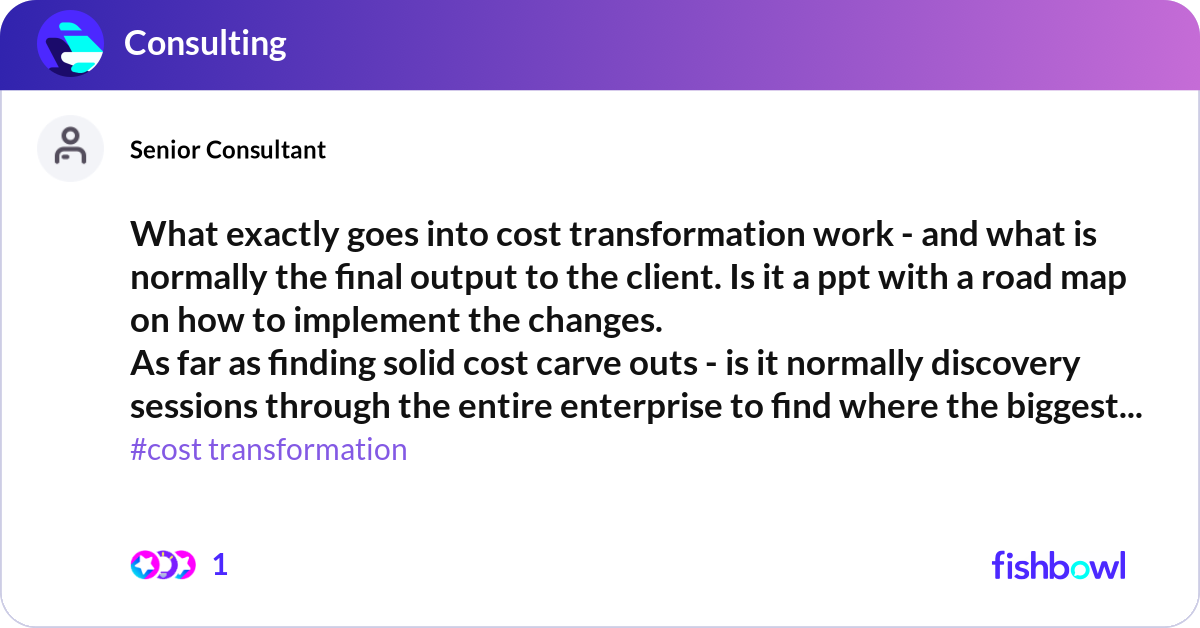 Consulting

Senior Consultant

What exactly goes into cost transformation work - and what is normally the final output to the client. Is it a ppt with a road map on how to implement the changes.
As far as finding solid cost carve outs - is it normally discovery sessions through the entire enterprise to find where the biggest...
#cost transformation

1

fishbowl